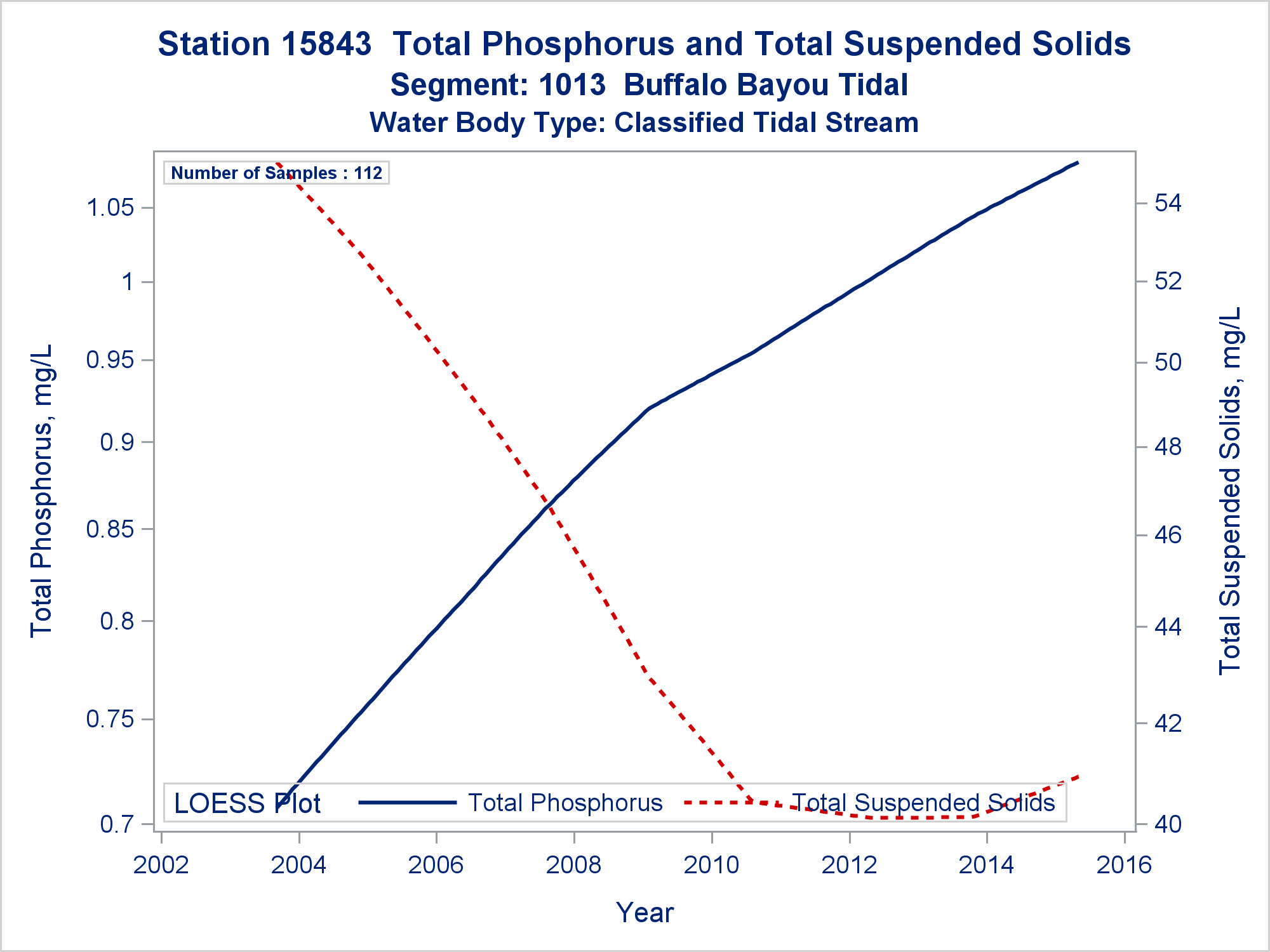 Station 15843 Total Phosphorus and Total Suspended Solids
Segment: 1013 Buffalo Bayou Tidal
Water Body Type: Classified Tidal Stream

Number of Samples : 112

Total Phosphorus, mg/L
1.05
1
0.95
0.9
0.85
0.8
0.75
0.7

Total Suspended Solids, mg/L
54
52
50
48
46
44
42
40

LOESS Plot
Total Phosphorus
Total Suspended Solids

2002
2004
2006
2008
2010
2012
2014
2016

Year